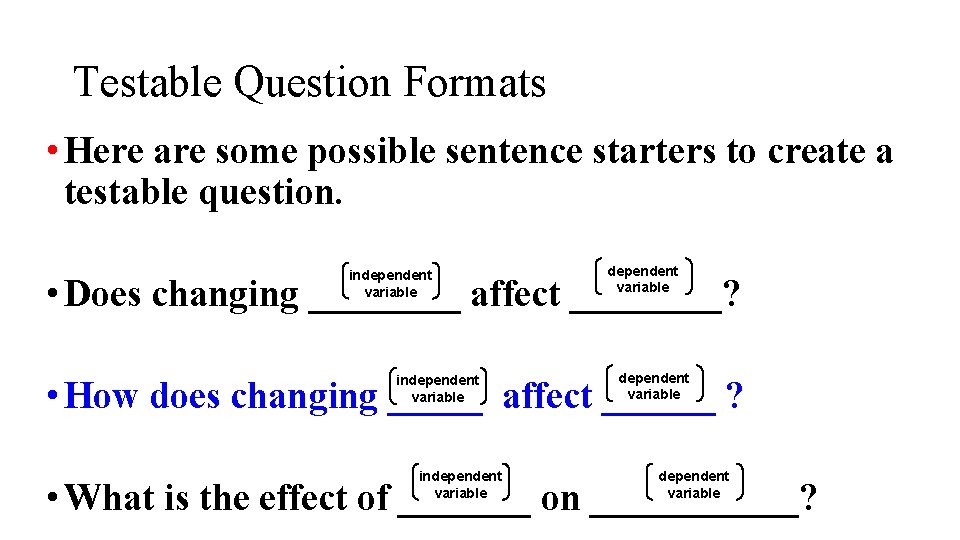 Testable Question Formats

• Here are some possible sentence starters to create a testable question.

• Does changing ________ (independent variable) affect ________ (dependent variable)?

• How does changing _____ (independent variable) affect ______ (dependent variable) ?

• What is the effect of _______ (independent variable) on ___________ (dependent variable)?